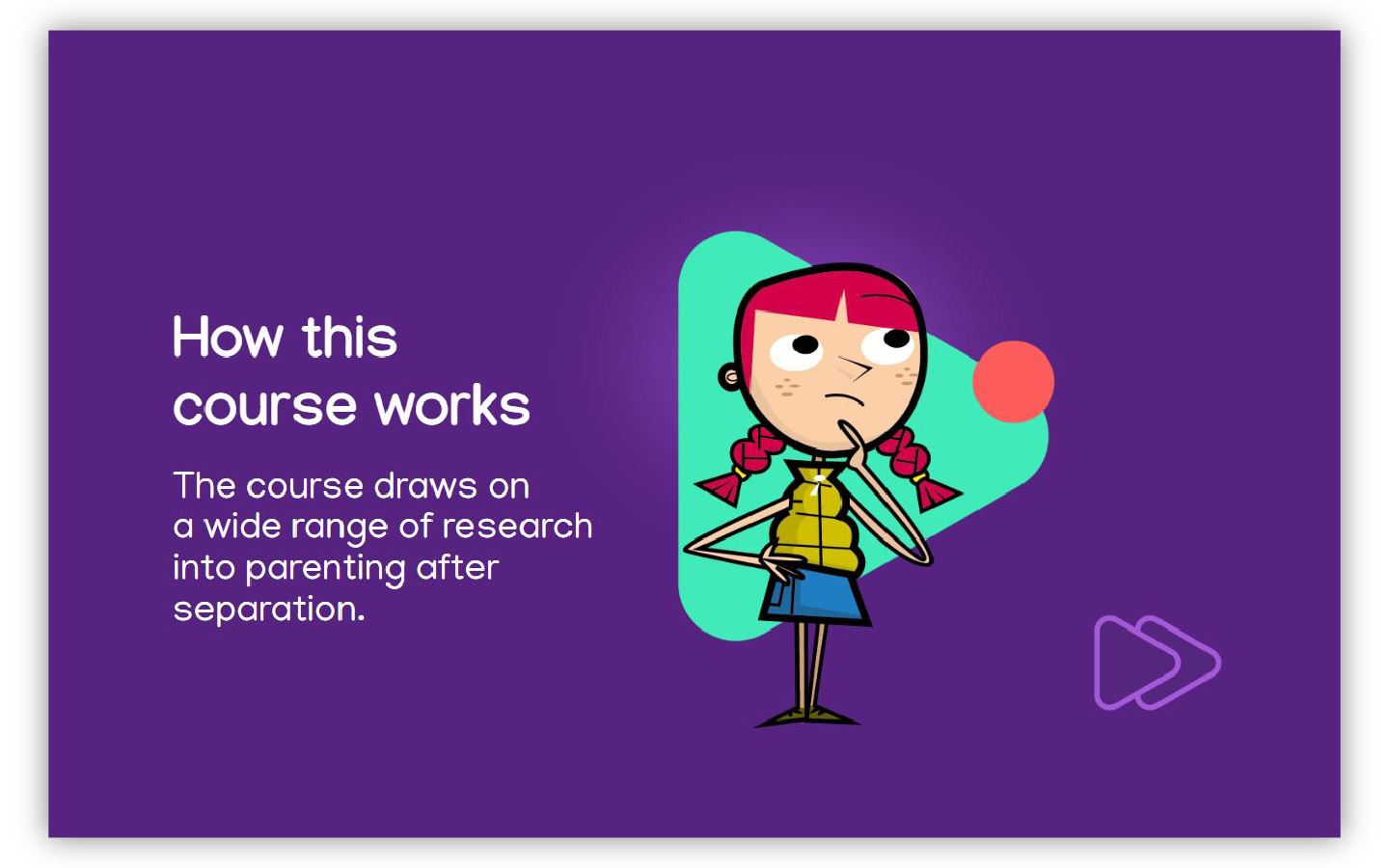 How this
course works

The course draws on a wide range of research into parenting after separation.